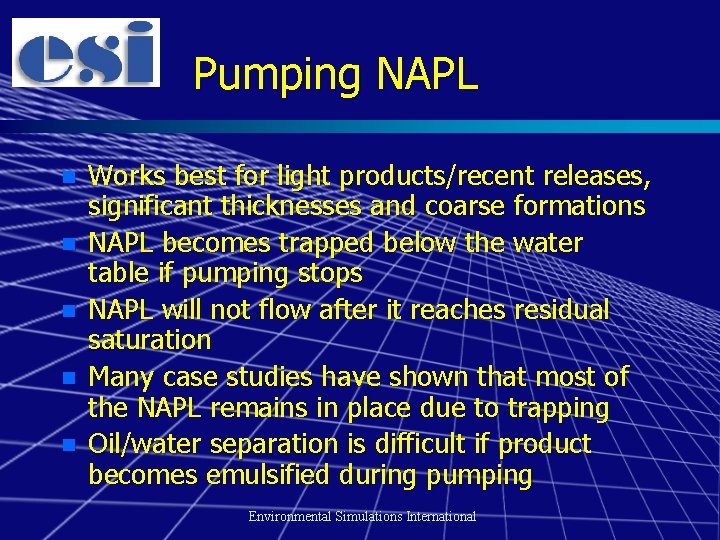 esi

Pumping NAPL

- Works best for light products/recent releases, significant thicknesses and coarse formations
- NAPL becomes trapped below the water table if pumping stops
- NAPL will not flow after it reaches residual saturation
- Many case studies have shown that most of the NAPL remains in place due to trapping
- Oil/water separation is difficult if product becomes emulsified during pumping

Environmental Simulations International